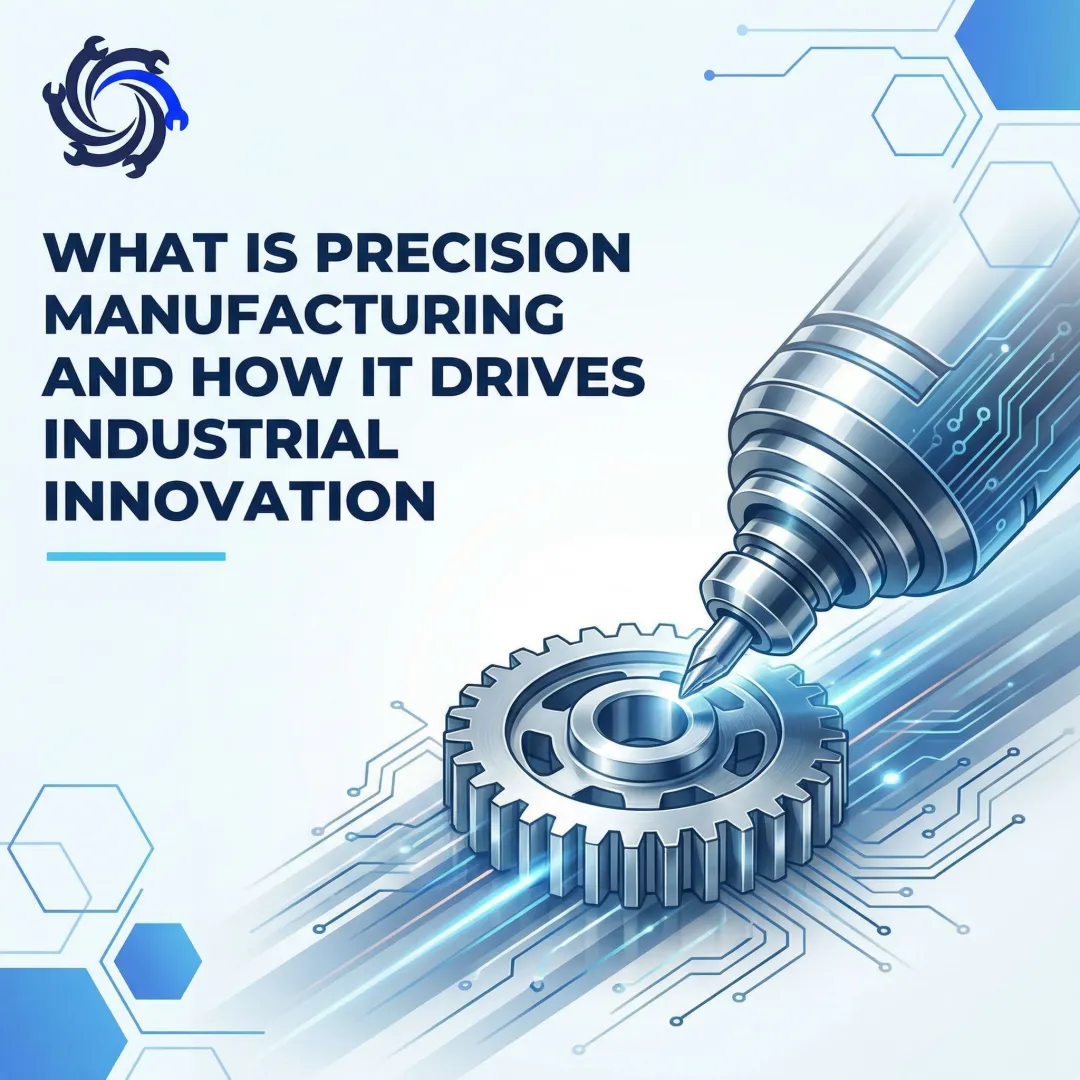 WHAT IS PRECISION MANUFACTURING AND HOW IT DRIVES INDUSTRIAL INNOVATION